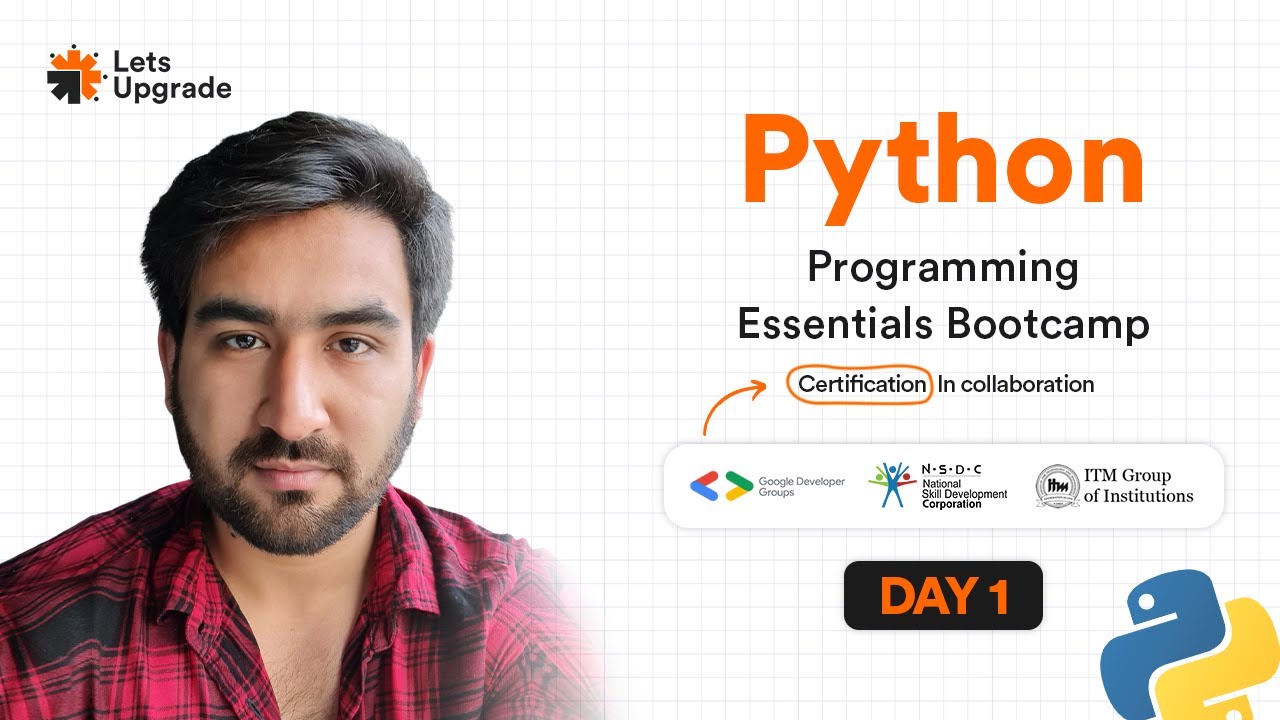 Lets Upgrade

Python

Programming Essentials Bootcamp

Certification In collaboration

Google Developer Groups

N·S·D·C National Skill Development Corporation

itm ITM Group of Institutions

DAY 1